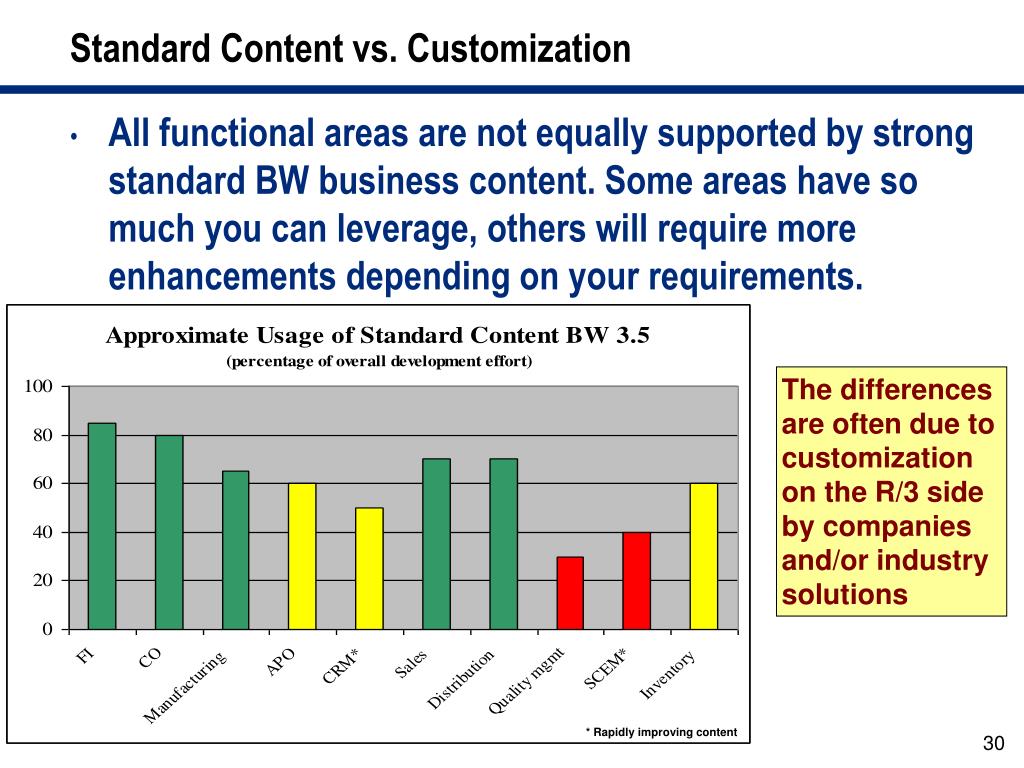 Standard Content vs. Customization

• All functional areas are not equally supported by strong standard BW business content. Some areas have so much you can leverage, others will require more enhancements depending on your requirements.

Approximate Usage of Standard Content BW 3.5
(percentage of overall development effort)

100
80
60
40
20
0

FI
CO
Manufacturing
APO
CRM*
Sales
Distribution
Quality mgmt
SCEM*
Inventory

* Rapidly improving content

The differences are often due to customization on the R/3 side by companies and/or industry solutions

30